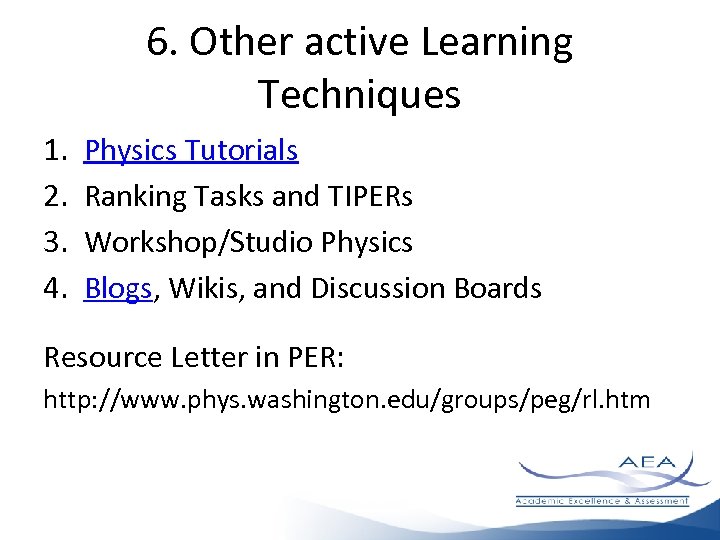 6. Other active Learning Techniques

1. Physics Tutorials
2. Ranking Tasks and TIPERs
3. Workshop/Studio Physics
4. Blogs, Wikis, and Discussion Boards

Resource Letter in PER:

http://www.phys.washington.edu/groups/peg/rl.htm

AEA
Academic Excellence & Assessment